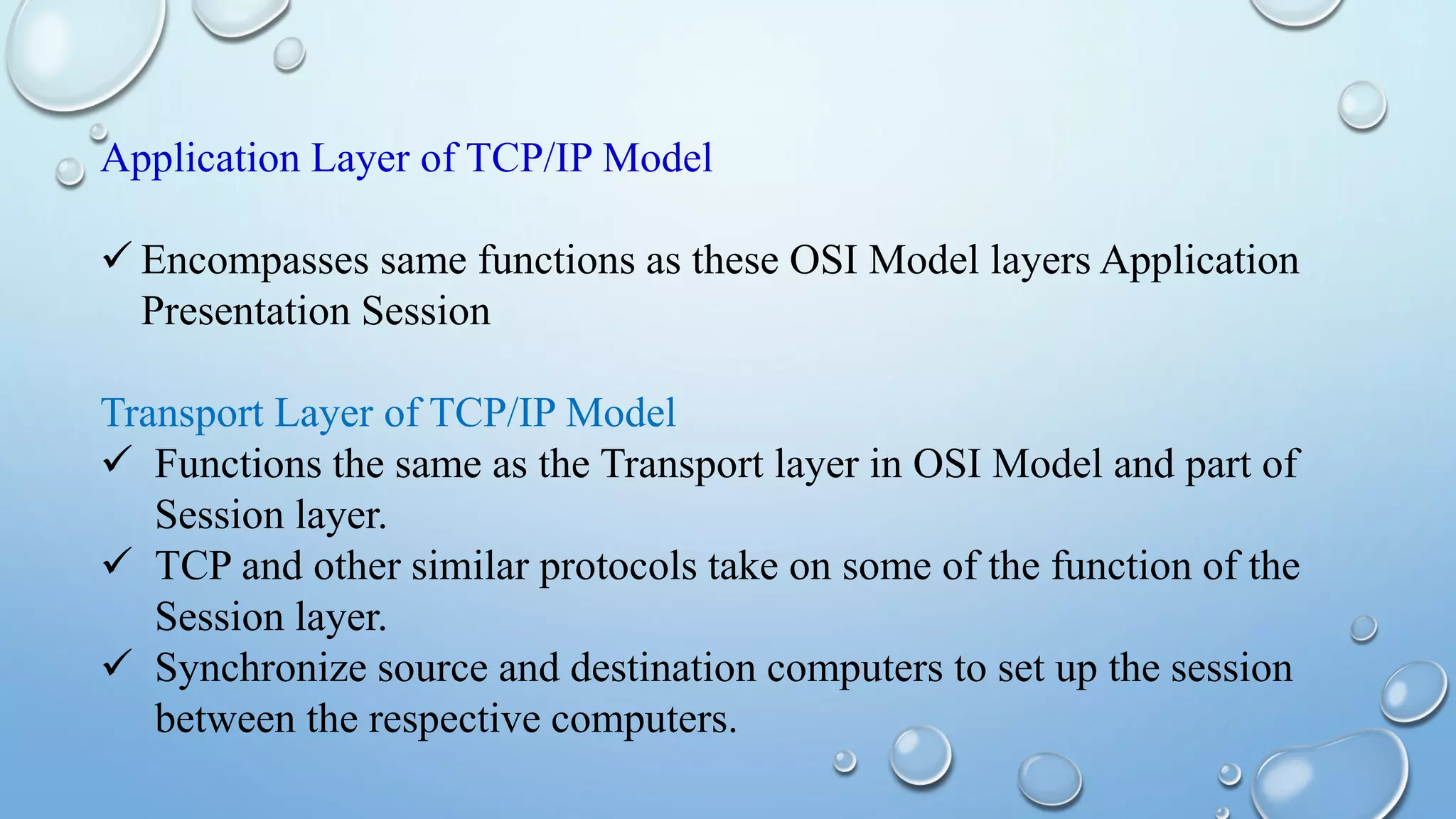 Application Layer of TCP/IP Model

✓ Encompasses same functions as these OSI Model layers Application Presentation Session

Transport Layer of TCP/IP Model

✓ Functions the same as the Transport layer in OSI Model and part of Session layer.

✓ TCP and other similar protocols take on some of the function of the Session layer.

✓ Synchronize source and destination computers to set up the session between the respective computers.